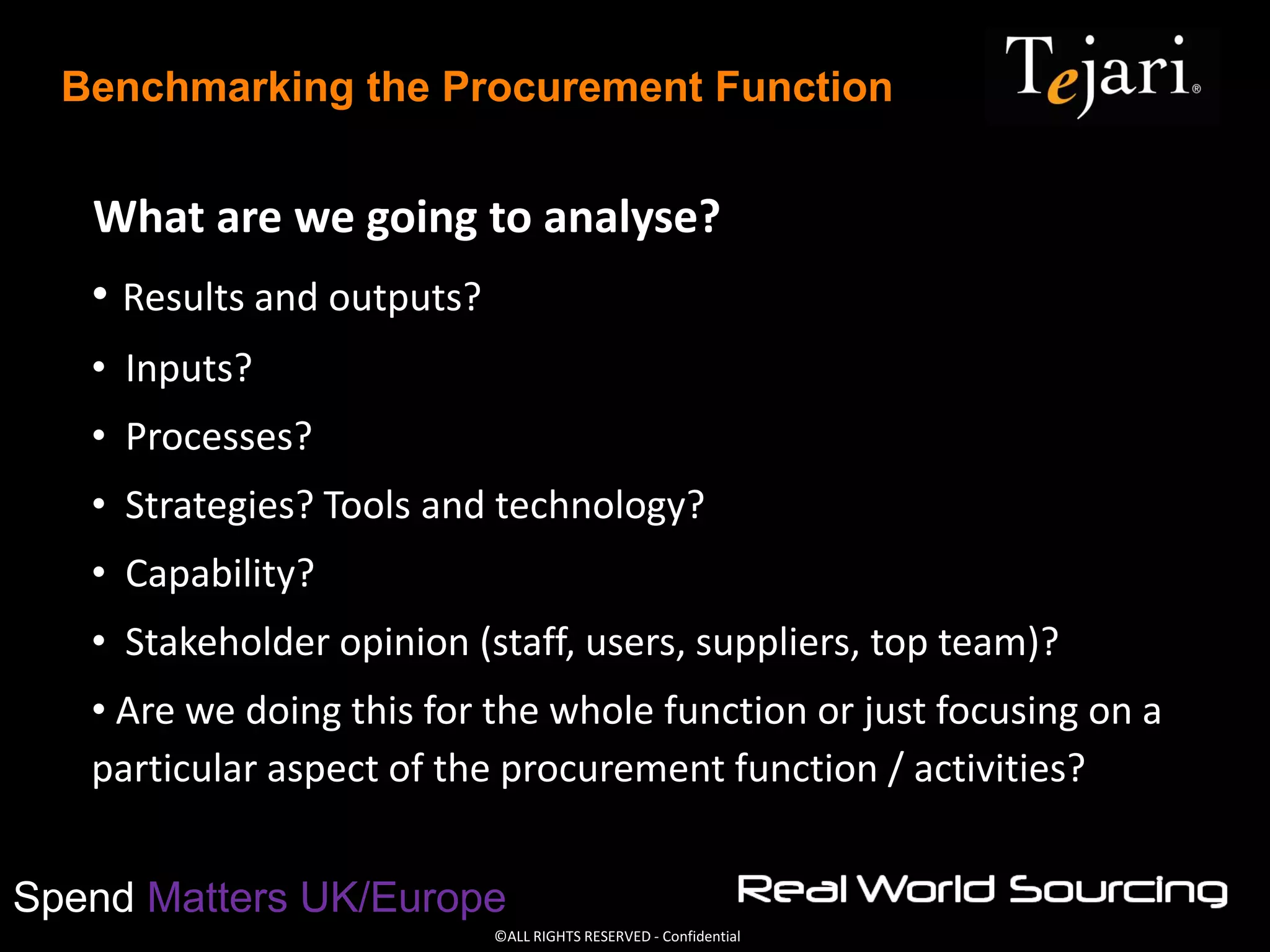 Benchmarking the Procurement Function

Tejari®

What are we going to analyse?

• Results and outputs?

• Inputs?

• Processes?

• Strategies? Tools and technology?

• Capability?

• Stakeholder opinion (staff, users, suppliers, top team)?

• Are we doing this for the whole function or just focusing on a particular aspect of the procurement function / activities?

Spend Matters UK/Europe

Real World Sourcing

©ALL RIGHTS RESERVED - Confidential